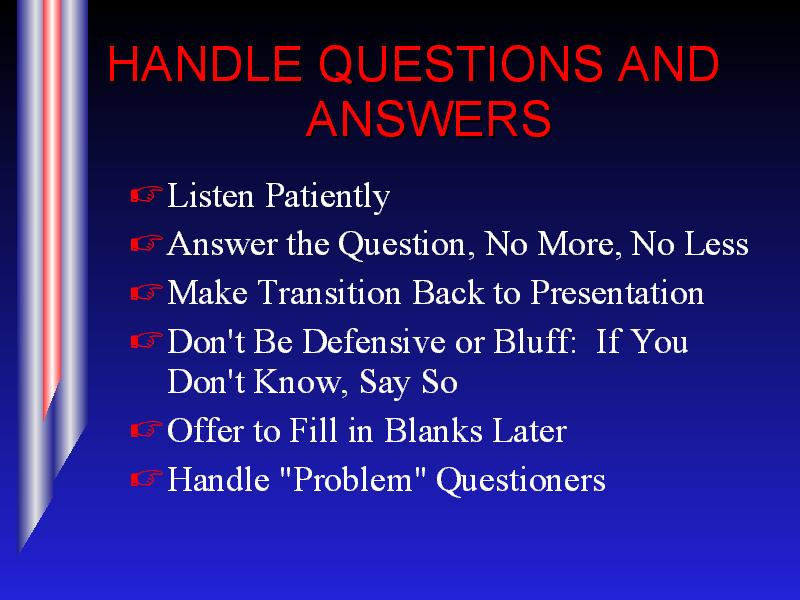 HANDLE QUESTIONS AND ANSWERS

☞ Listen Patiently
☞ Answer the Question, No More, No Less
☞ Make Transition Back to Presentation
☞ Don't Be Defensive or Bluff: If You Don't Know, Say So
☞ Offer to Fill in Blanks Later
☞ Handle "Problem" Questioners